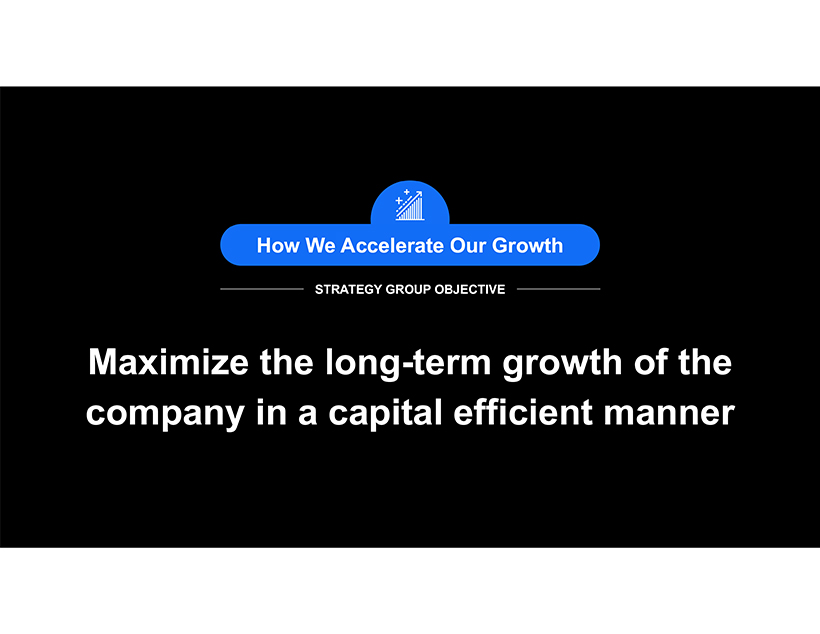 How We Accelerate Our Growth

STRATEGY GROUP OBJECTIVE

Maximize the long-term growth of the company in a capital efficient manner